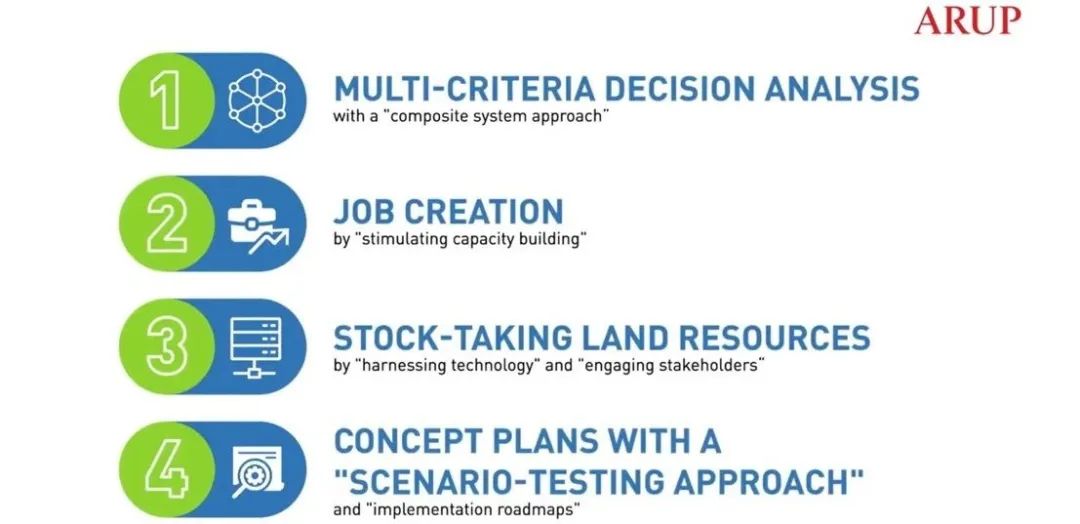 ARUP

1 MULTI-CRITERIA DECISION ANALYSIS
with a "composite system approach"

2 JOB CREATION
by "stimulating capacity building"

3 STOCK-TAKING LAND RESOURCES
by "harnessing technology" and "engaging stakeholders"

4 CONCEPT PLANS WITH A "SCENARIO-TESTING APPROACH"
and "implementation roadmaps"